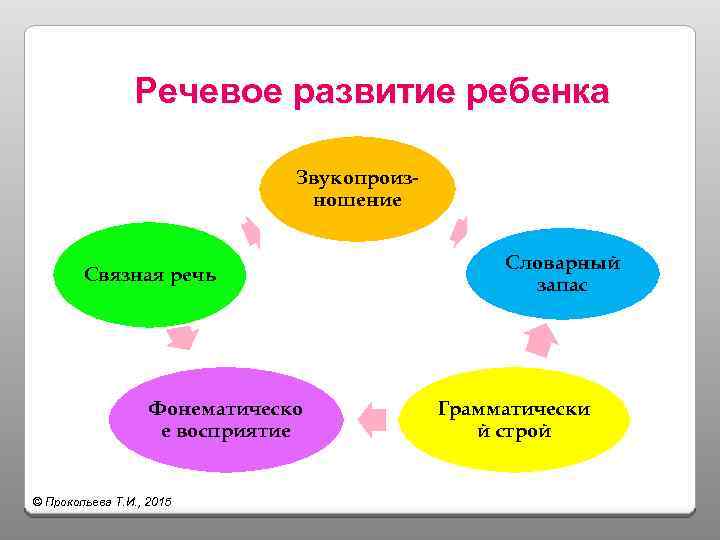 Речевое развитие ребенка

Звукопроизношение

Словарный запас

Грамматический строй

Фонематическое восприятие

Связная речь

© Прокопьева Т.И., 2015